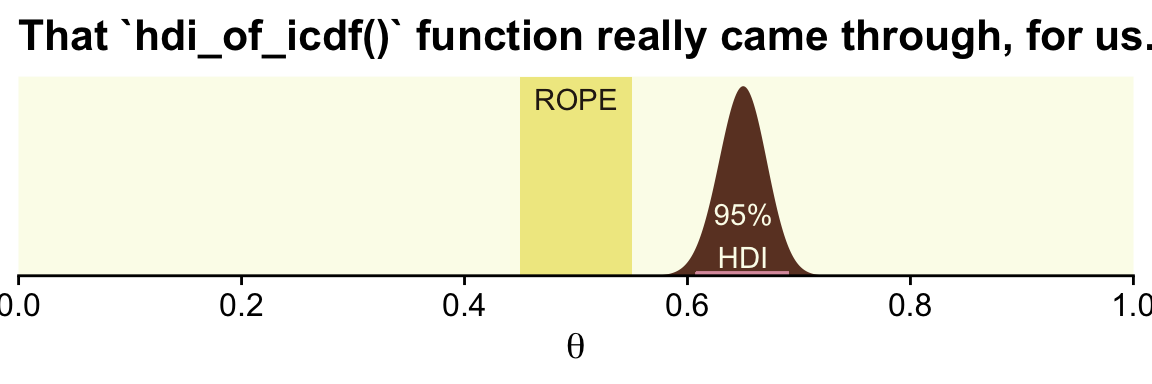 That `hdi_of_icdf()` function really came through, for us.

ROPE

95%
HDI

0.0 0.2 0.4 0.6 0.8 1.0

$\theta$